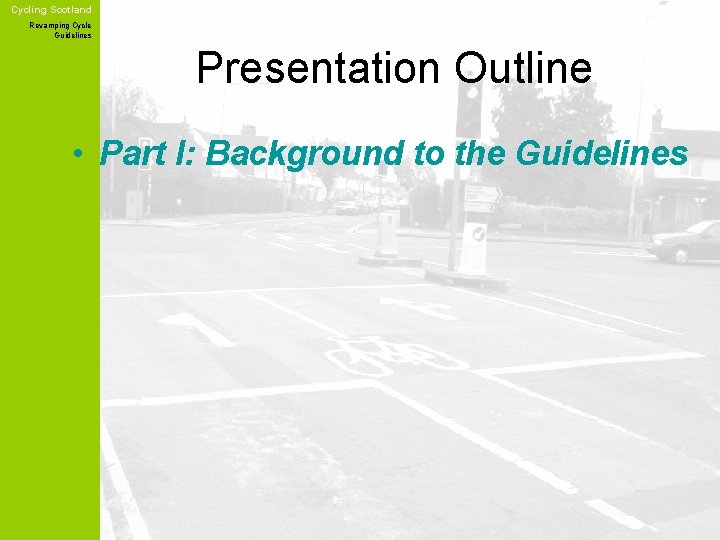 Cycling Scotland

Revamping Cycle Guidelines

Presentation Outline

• Part I: Background to the Guidelines